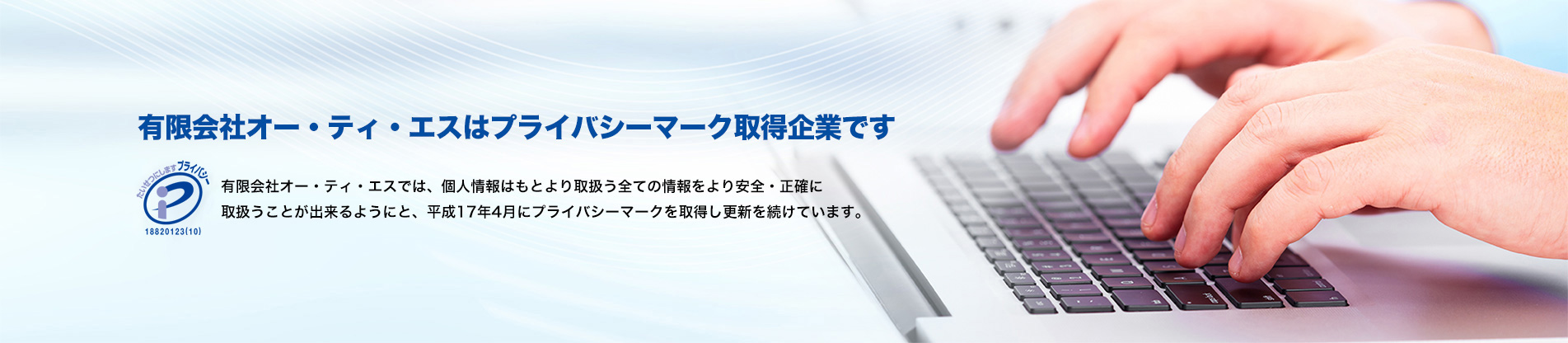 有限会社オー・ティ・エスはプライバシーマーク取得企業です

たいせつにしますプライバシー

18820123(10)

有限会社オー・ティ・エスでは、個人情報はもとより取扱う全ての情報をより安全・正確に取扱うことが出来るようにと、平成17年4月にプライバシーマークを取得し更新を続けています。